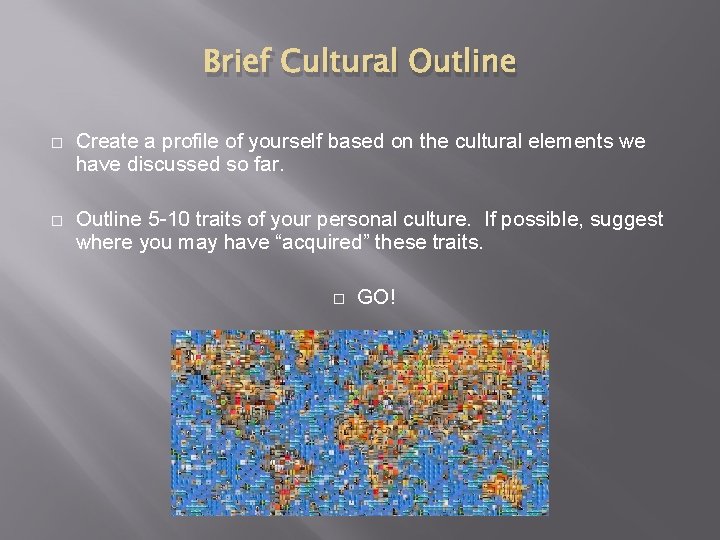 Brief Cultural Outline

□ Create a profile of yourself based on the cultural elements we have discussed so far.

□ Outline 5-10 traits of your personal culture. If possible, suggest where you may have “acquired” these traits.

□ GO!